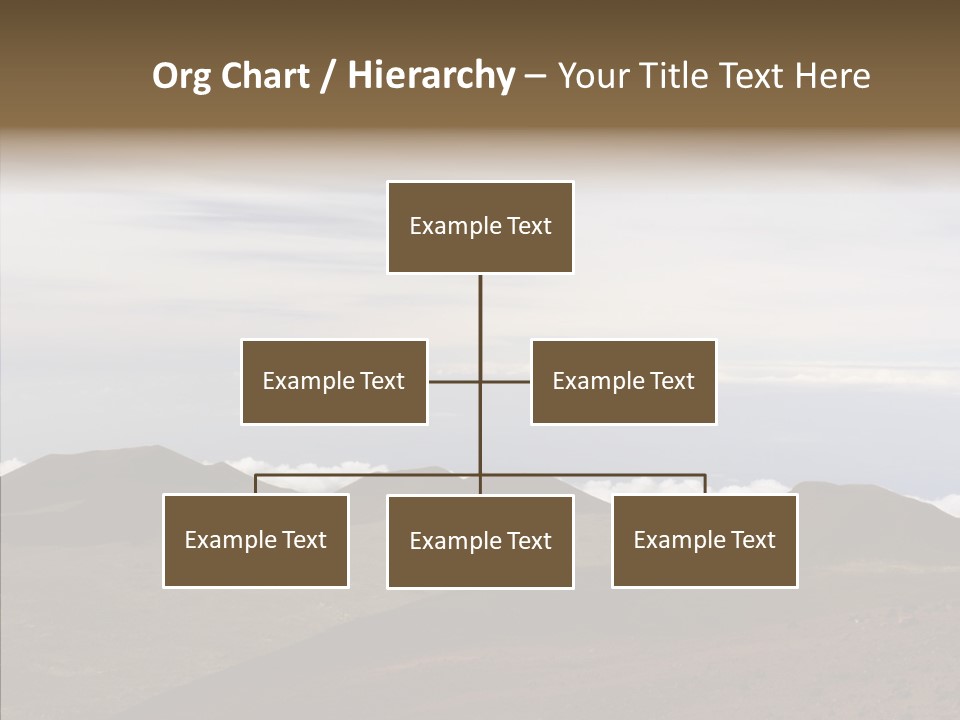 Org Chart / Hierarchy – Your Title Text Here

Example Text

Example Text

Example Text

Example Text

Example Text

Example Text